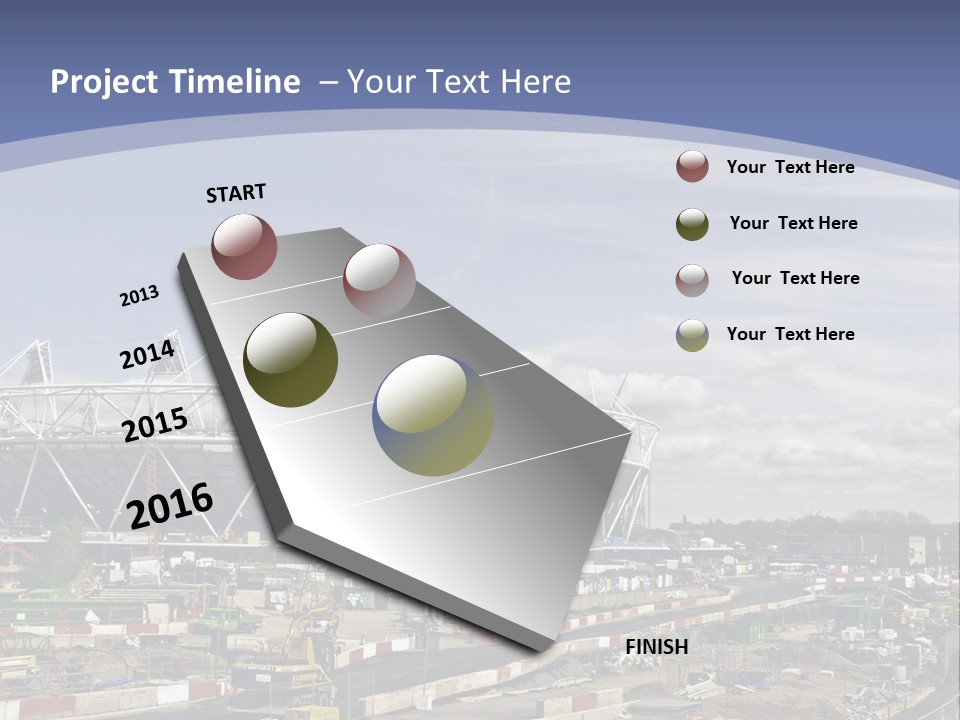 Project Timeline – Your Text Here

START

2013

2014

2015

2016

FINISH

Your Text Here

Your Text Here

Your Text Here

Your Text Here